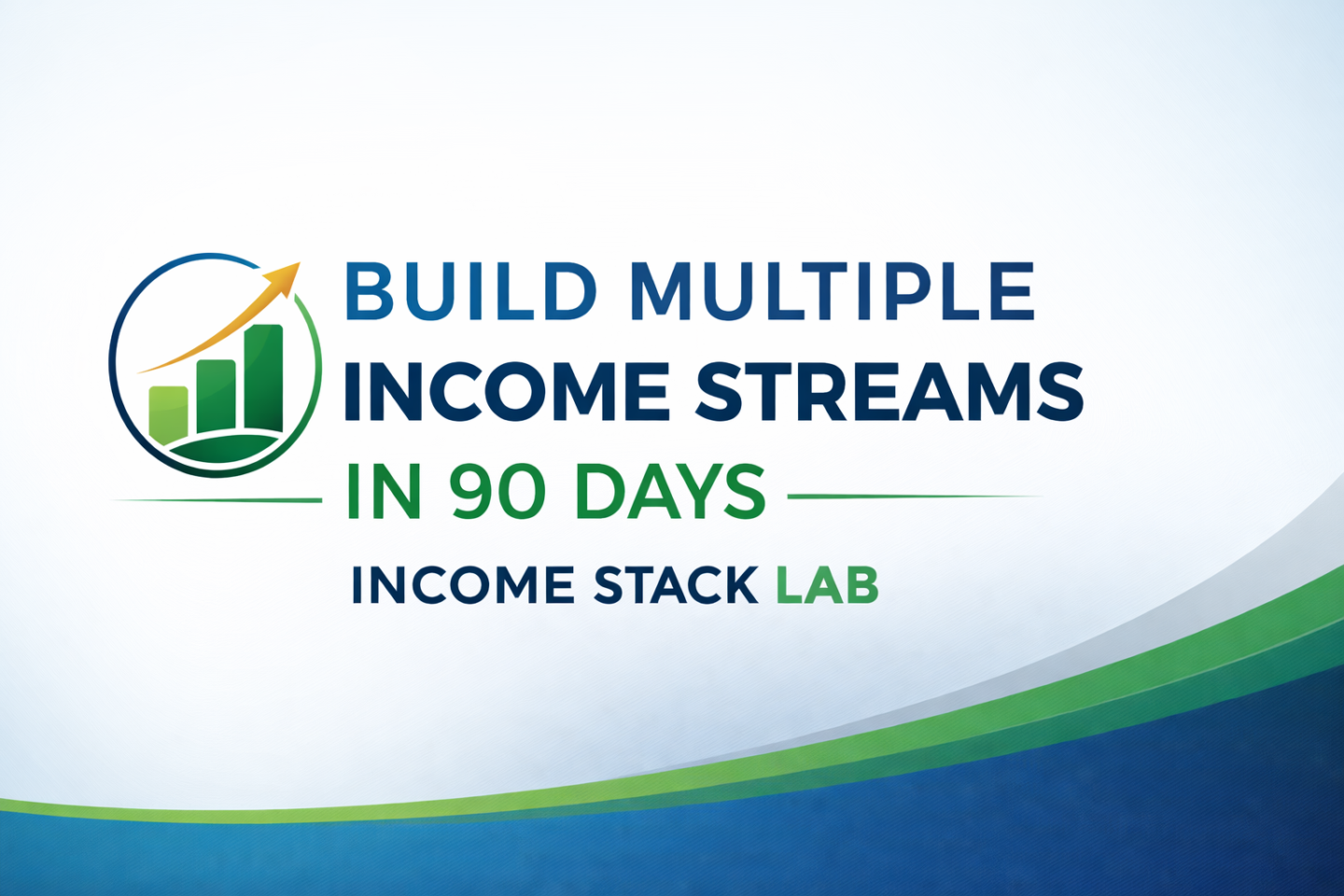 BUILD MULTIPLE INCOME STREAMS

IN 90 DAYS

INCOME STACK LAB